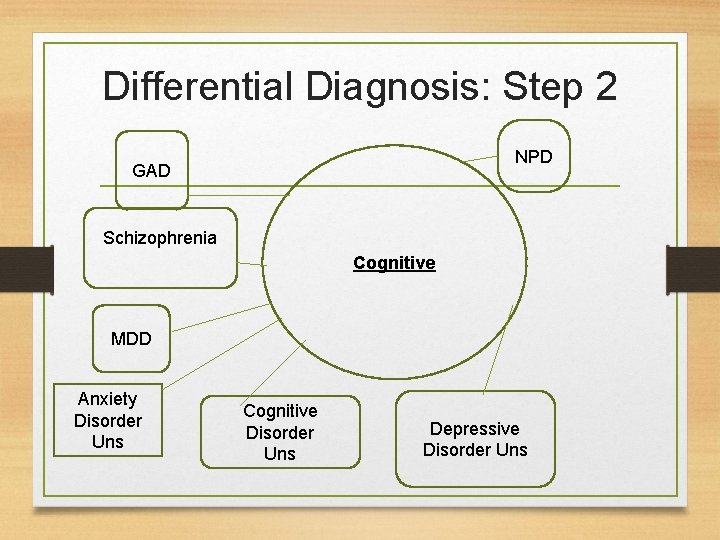 Differential Diagnosis: Step 2

GAD

NPD

Schizophrenia

Cognitive

MDD

Anxiety Disorder Uns

Cognitive Disorder Uns

Depressive Disorder Uns